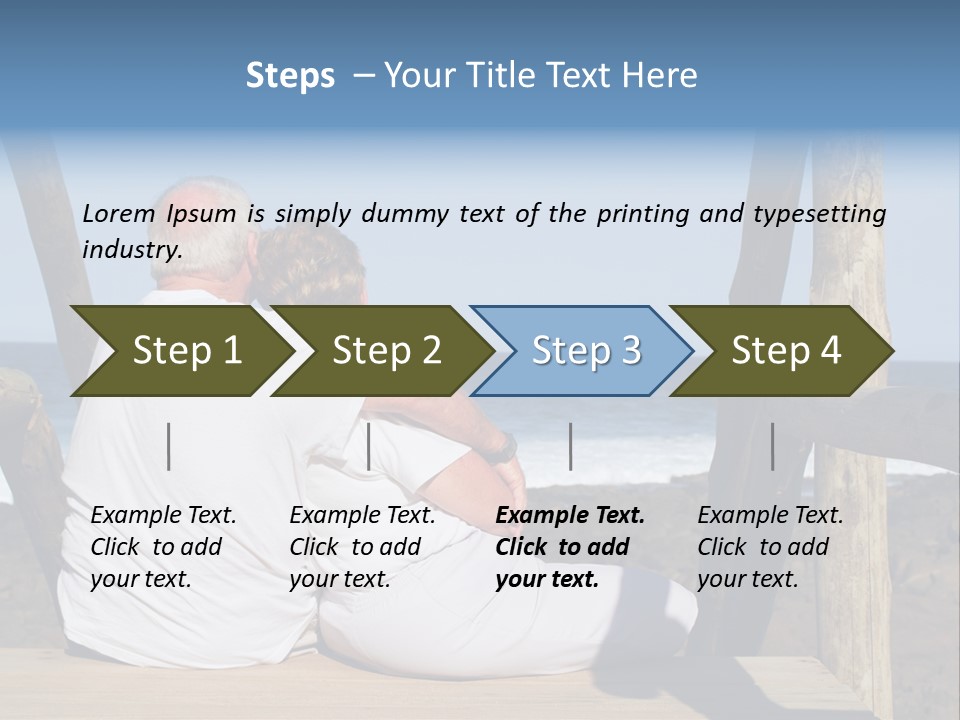 Steps – Your Title Text Here

Lorem Ipsum is simply dummy text of the printing and typesetting industry.

Step 1

Step 2

Step 3

Step 4

Example Text. Click to add your text.

Example Text. Click to add your text.

Example Text. Click to add your text.

Example Text. Click to add your text.